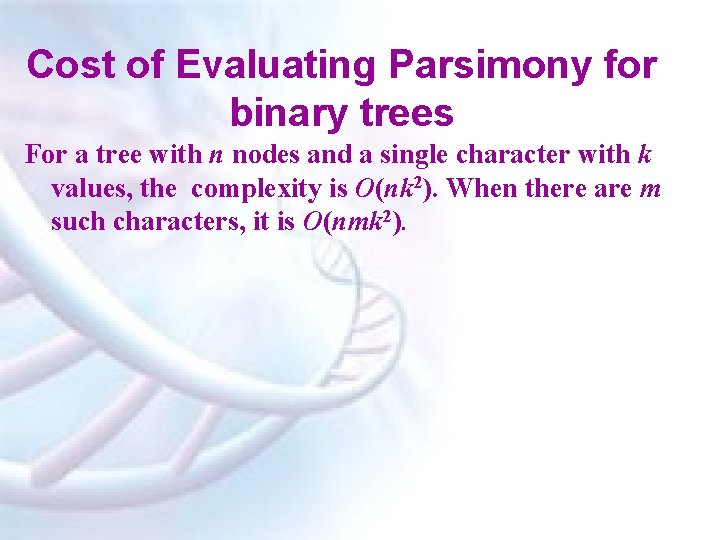 Cost of Evaluating Parsimony for binary trees

For a tree with $n$ nodes and a single character with $k$ values, the complexity is $O(nk^2)$. When there are $m$ such characters, it is $O(nmk^2)$.